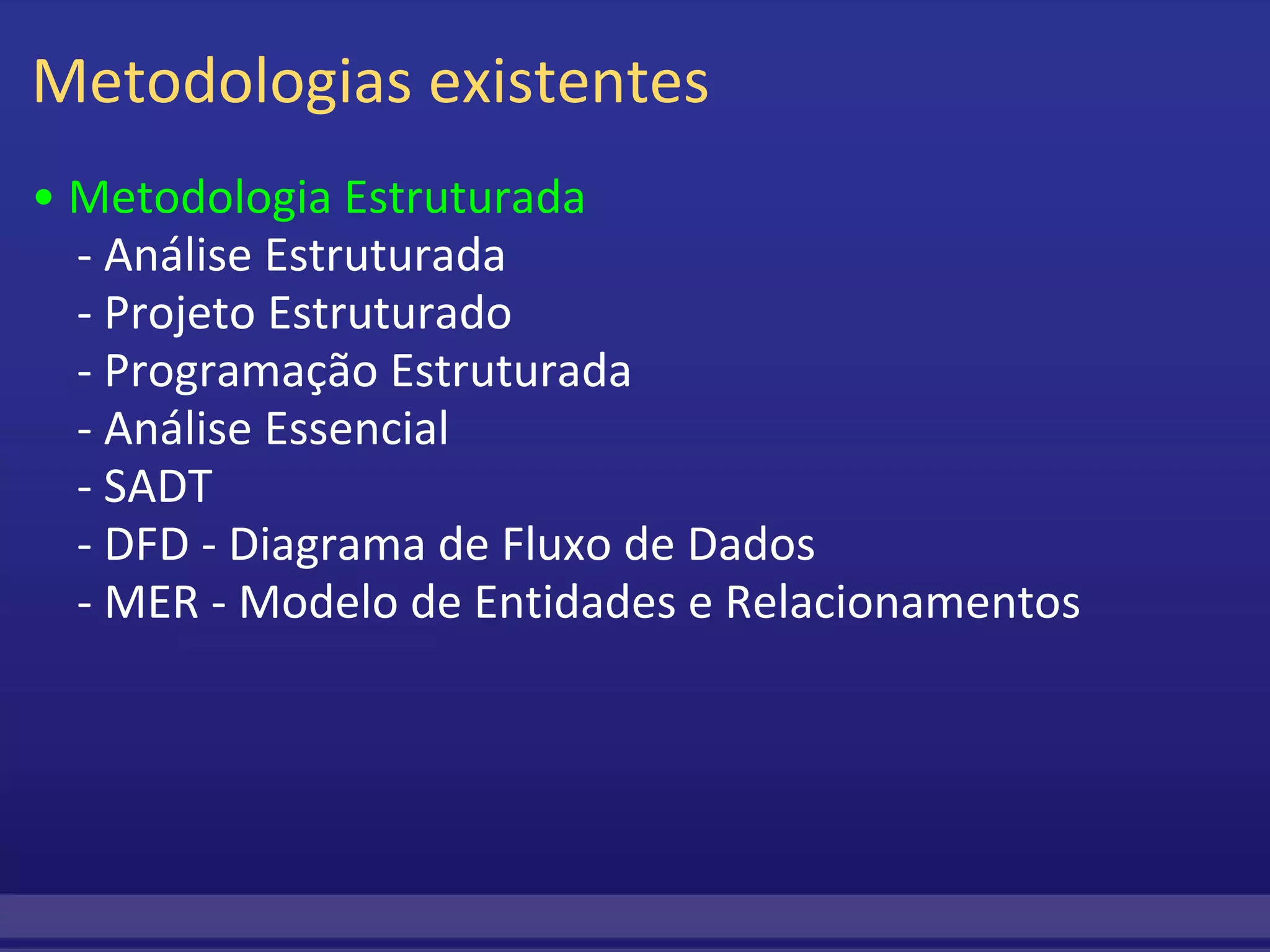 Metodologias existentes

• Metodologia Estruturada
- Análise Estruturada
- Projeto Estruturado
- Programação Estruturada
- Análise Essencial
- SADT
- DFD - Diagrama de Fluxo de Dados
- MER - Modelo de Entidades e Relacionamentos